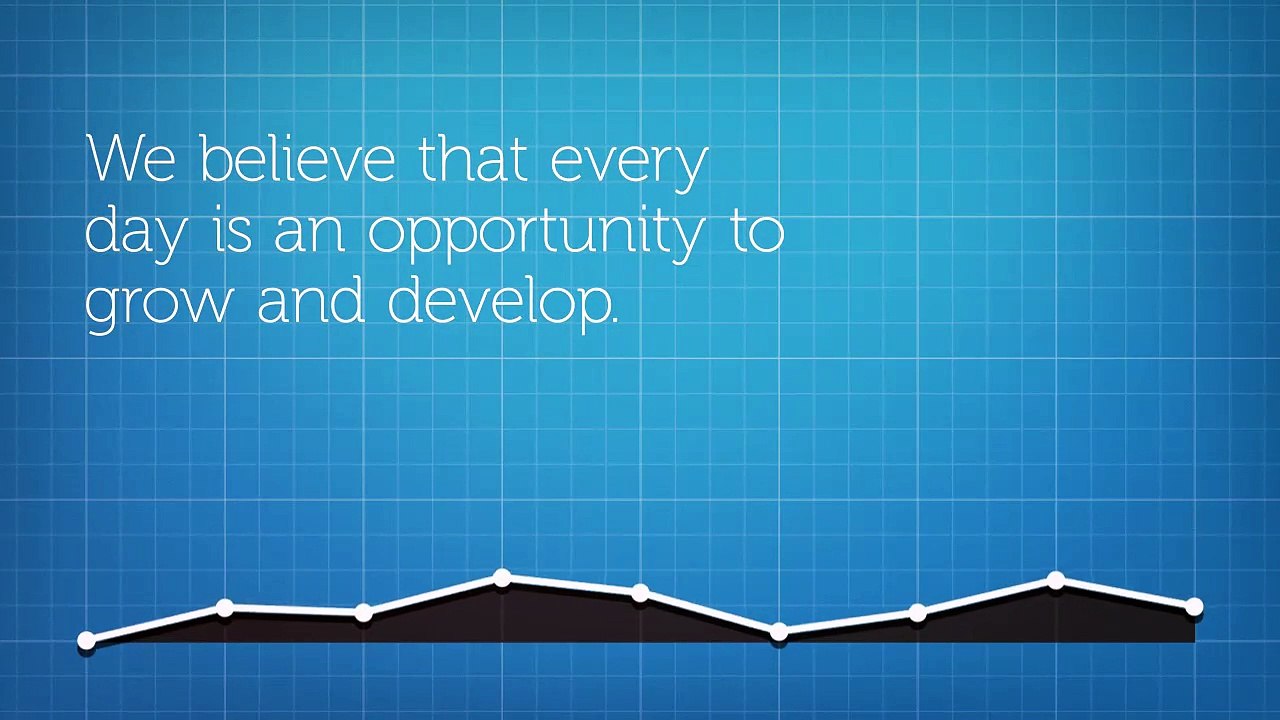 We believe that every day is an opportunity to grow and develop.